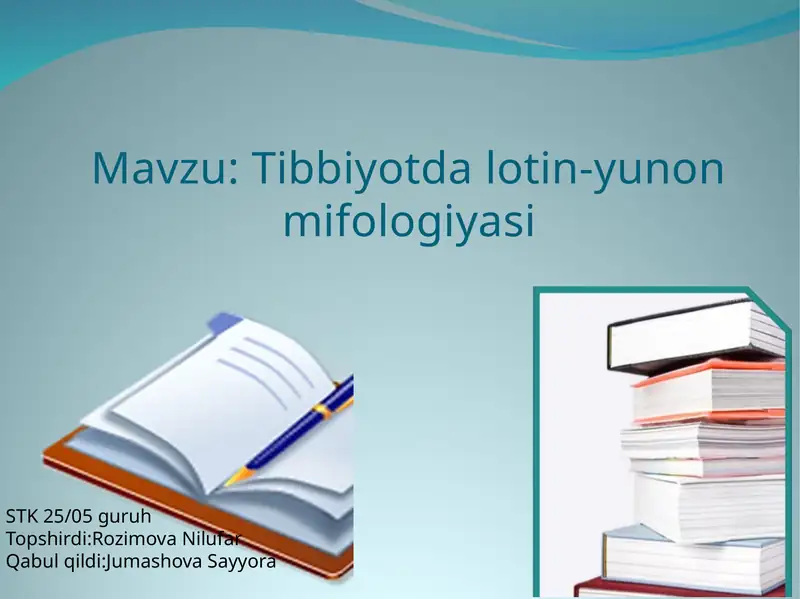 Mavzu: Tibbiyotda lotin-yunon mifologiyasi

STK 25/05 guruh
Topshirdi:Rozimova Nilufar
Qabul qildi:Jumashova Sayyora